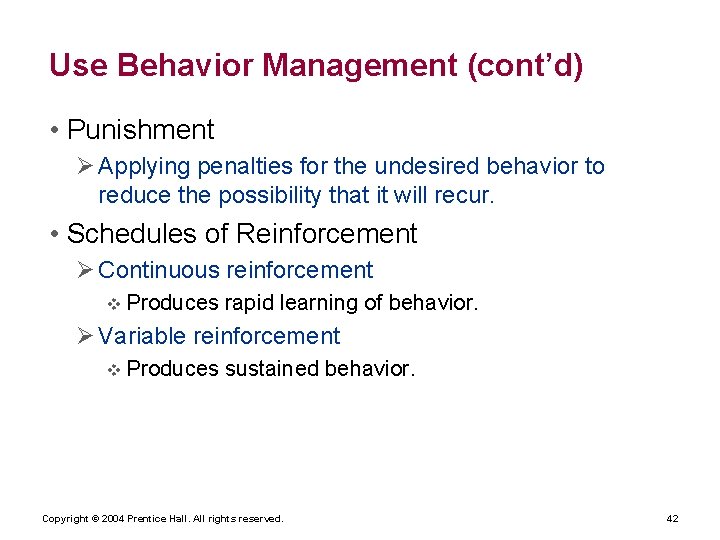 Use Behavior Management (cont'd)

• Punishment

➢ Applying penalties for the undesired behavior to reduce the possibility that it will recur.

• Schedules of Reinforcement

➢ Continuous reinforcement

❖ Produces rapid learning of behavior.

➢ Variable reinforcement

❖ Produces sustained behavior.

Copyright © 2004 Prentice Hall. All rights reserved.

42